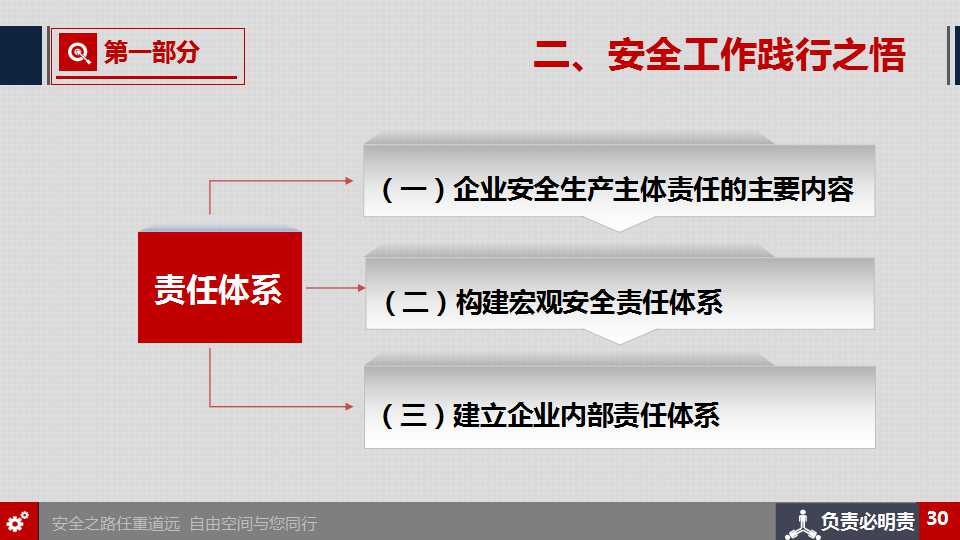 第一部分

二、安全工作践行之悟

责任体系

（一）企业安全生产主体责任的主要内容

（二）构建宏观安全责任体系

（三）建立企业内部责任体系

安全之路任重道远 自由空间与您同行

负责必明责

30